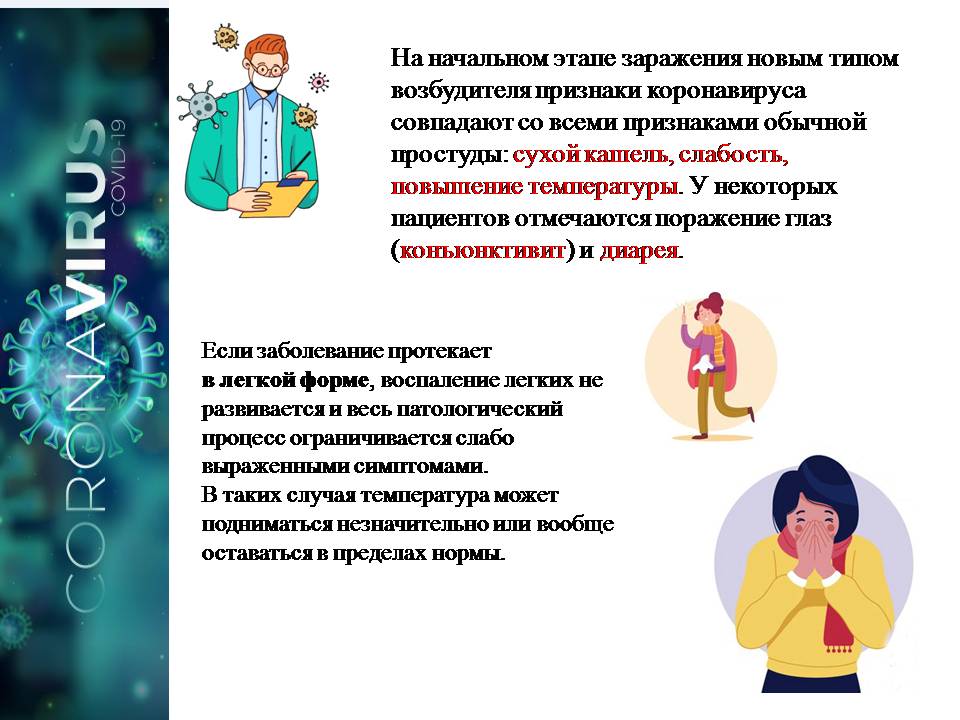 CORONAVIRUS
COVID-19

На начальном этапе заражения новым типом возбудителя признаки коронавируса совпадают со всеми признаками обычной простуды: сухой кашель, слабость, повышение температуры. У некоторых пациентов отмечаются поражение глаз (коньюнктивит) и диарея.

Если заболевание протекает в легкой форме, воспаление легких не развивается и весь патологический процесс ограничивается слабо выраженными симптомами.
В таких случая температура может подниматься незначительно или вообще оставаться в пределах нормы.